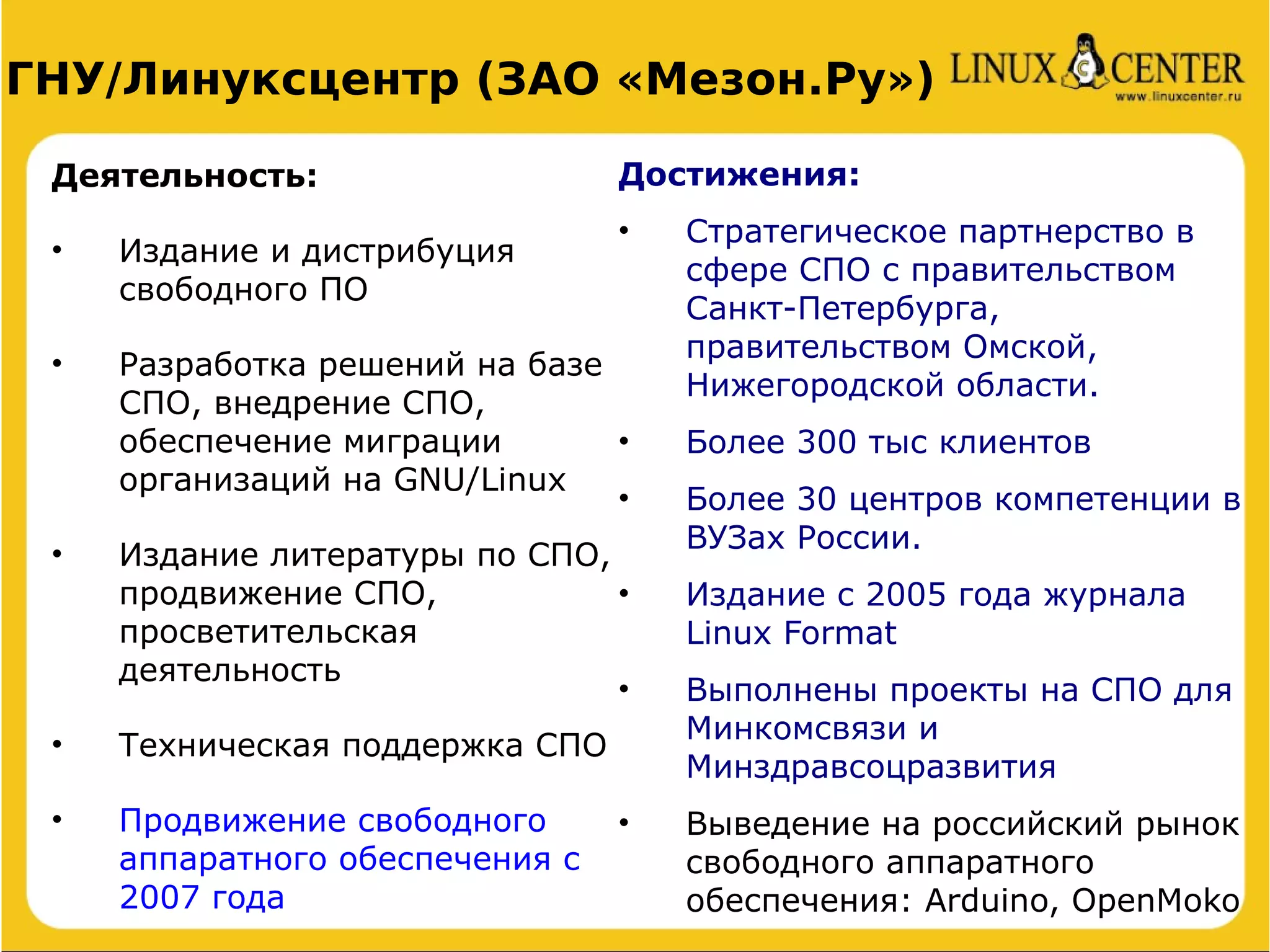 ГНУ/Линуксцентр (ЗАО «Мезон.Ру»)

LINUX CENTER
www.linuxcenter.ru

Деятельность:

• Издание и дистрибуция свободного ПО

• Разработка решений на базе СПО, внедрение СПО, обеспечение миграции организаций на GNU/Linux

• Издание литературы по СПО, продвижение СПО, просветительская деятельность

• Техническая поддержка СПО

• Продвижение свободного аппаратного обеспечения с 2007 года

Достижения:

• Стратегическое партнерство в сфере СПО с правительством Санкт-Петербурга, правительством Омской, Нижегородской области.

• Более 300 тыс клиентов

• Более 30 центров компетенции в ВУЗах России.

• Издание с 2005 года журнала Linux Format

• Выполнены проекты на СПО для Минкомсвязи и Минздравсоцразвития

• Выведение на российский рынок свободного аппаратного обеспечения: Arduino, OpenMoko